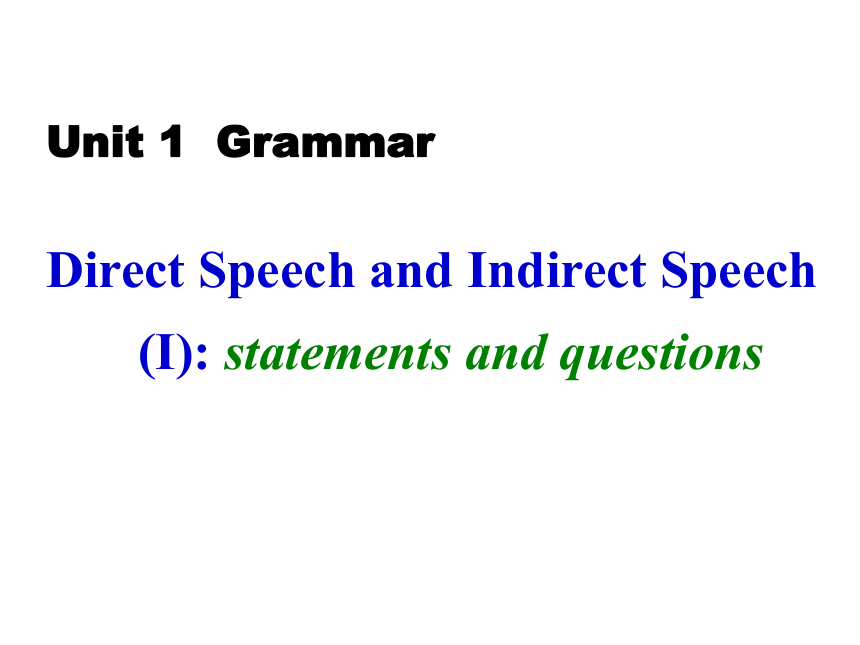 Unit 1 Grammar

Direct Speech and Indirect Speech (I): statements and questions